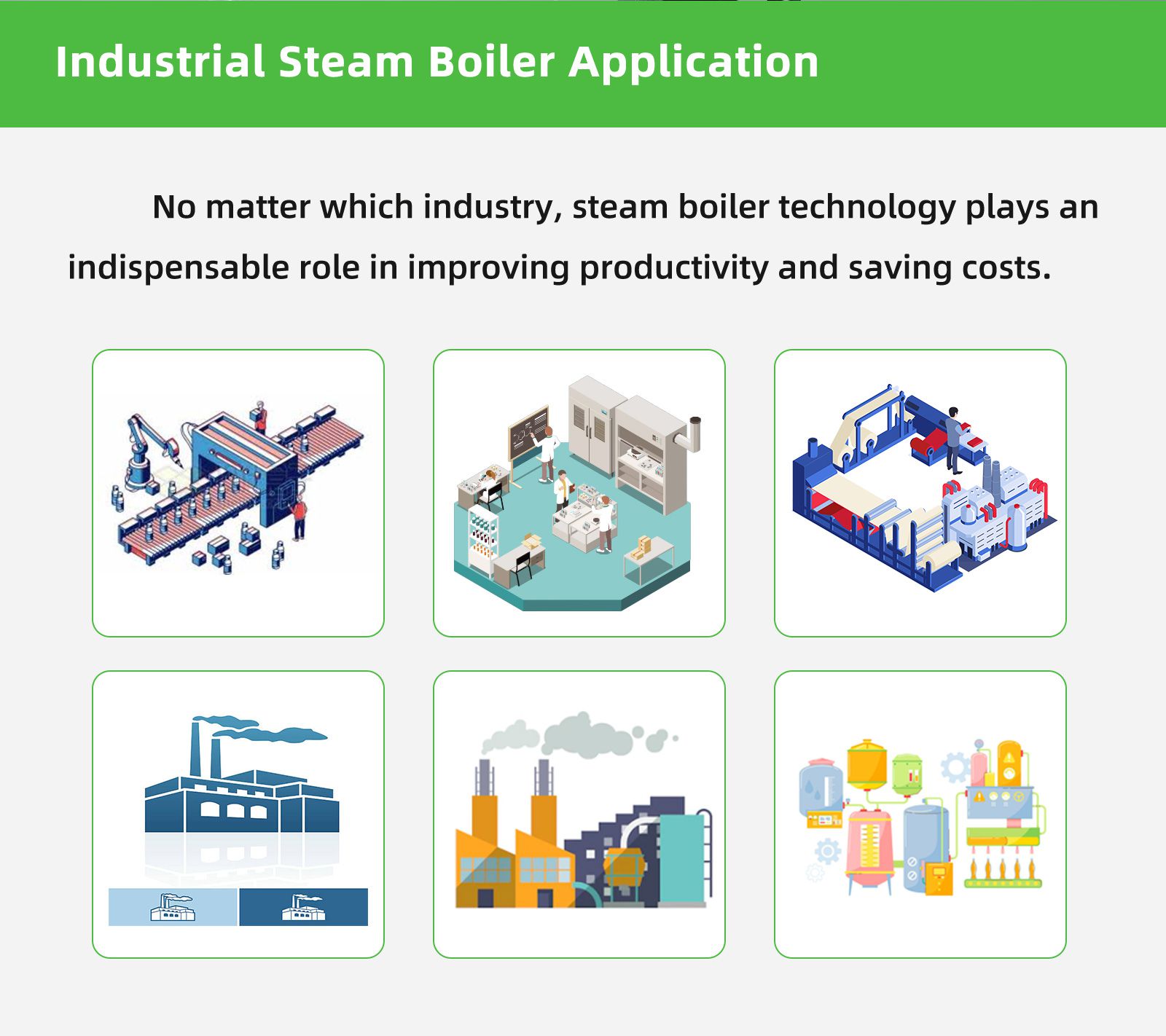 Industrial Steam Boiler Application

No matter which industry, steam boiler technology plays an indispensable role in improving productivity and saving costs.